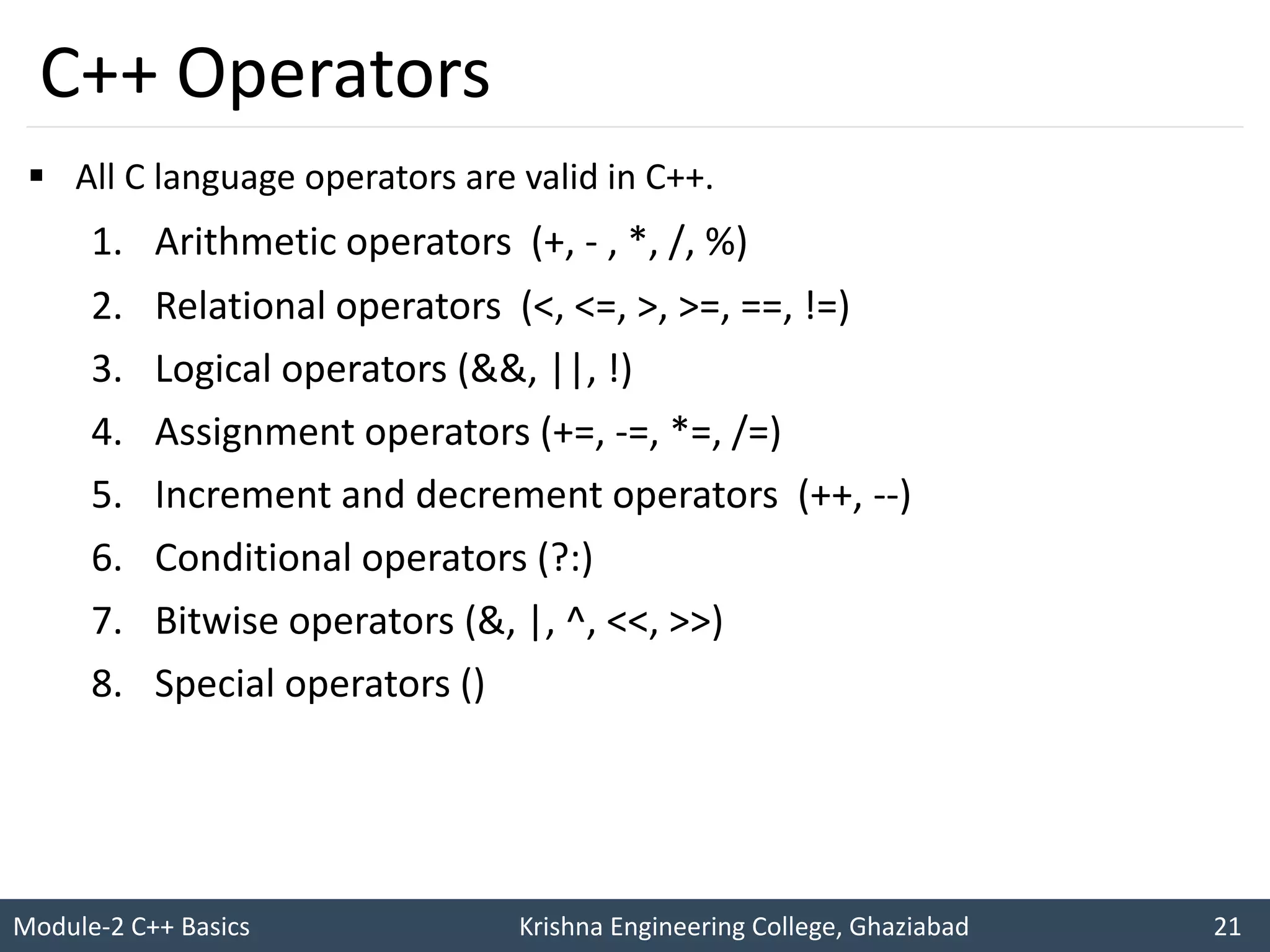 C++ Operators

▪ All C language operators are valid in C++.

1. Arithmetic operators (+, - , *, /, %)
2. Relational operators (<, <=, >, >=, ==, !=)
3. Logical operators (&&, ||, !)
4. Assignment operators (+=, -=, *=, /=)
5. Increment and decrement operators (++, --)
6. Conditional operators (?:)
7. Bitwise operators (&, |, ^, <<, >>)
8. Special operators ()

Module-2 C++ Basics    Krishna Engineering College, Ghaziabad    21